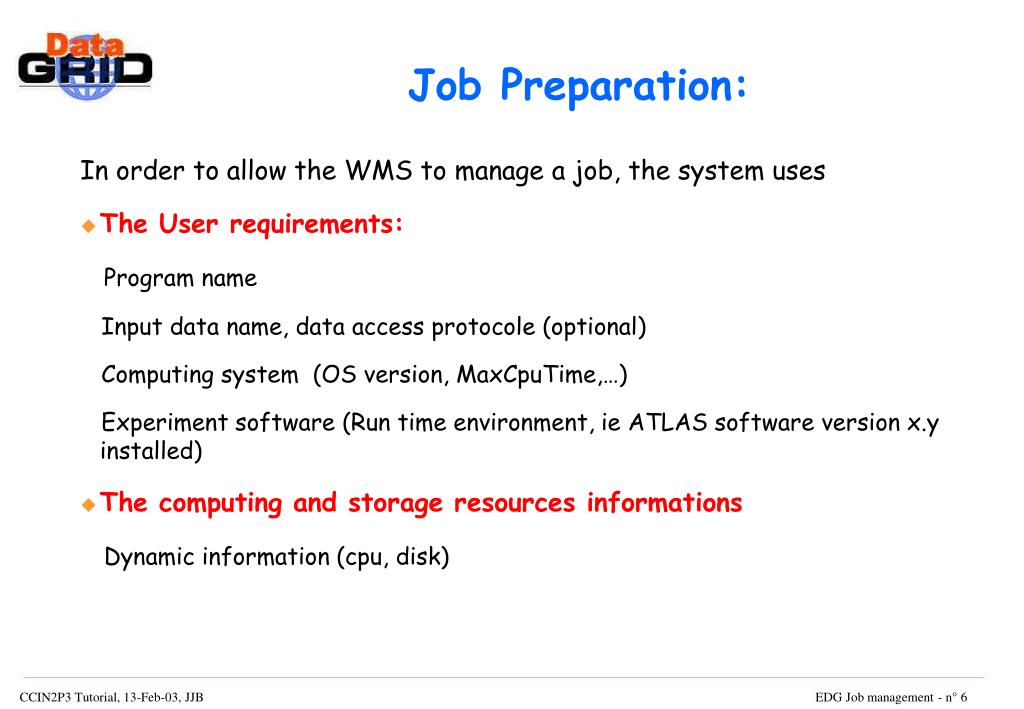 Data GRID

Job Preparation:

In order to allow the WMS to manage a job, the system uses

The User requirements:

Program name

Input data name, data access protocole (optional)

Computing system (OS version, MaxCpuTime,…)

Experiment software (Run time environment, ie ATLAS software version x.y installed)

The computing and storage resources informations

Dynamic information (cpu, disk)

CCIN2P3 Tutorial, 13-Feb-03, JJB

EDG Job management - n° 6